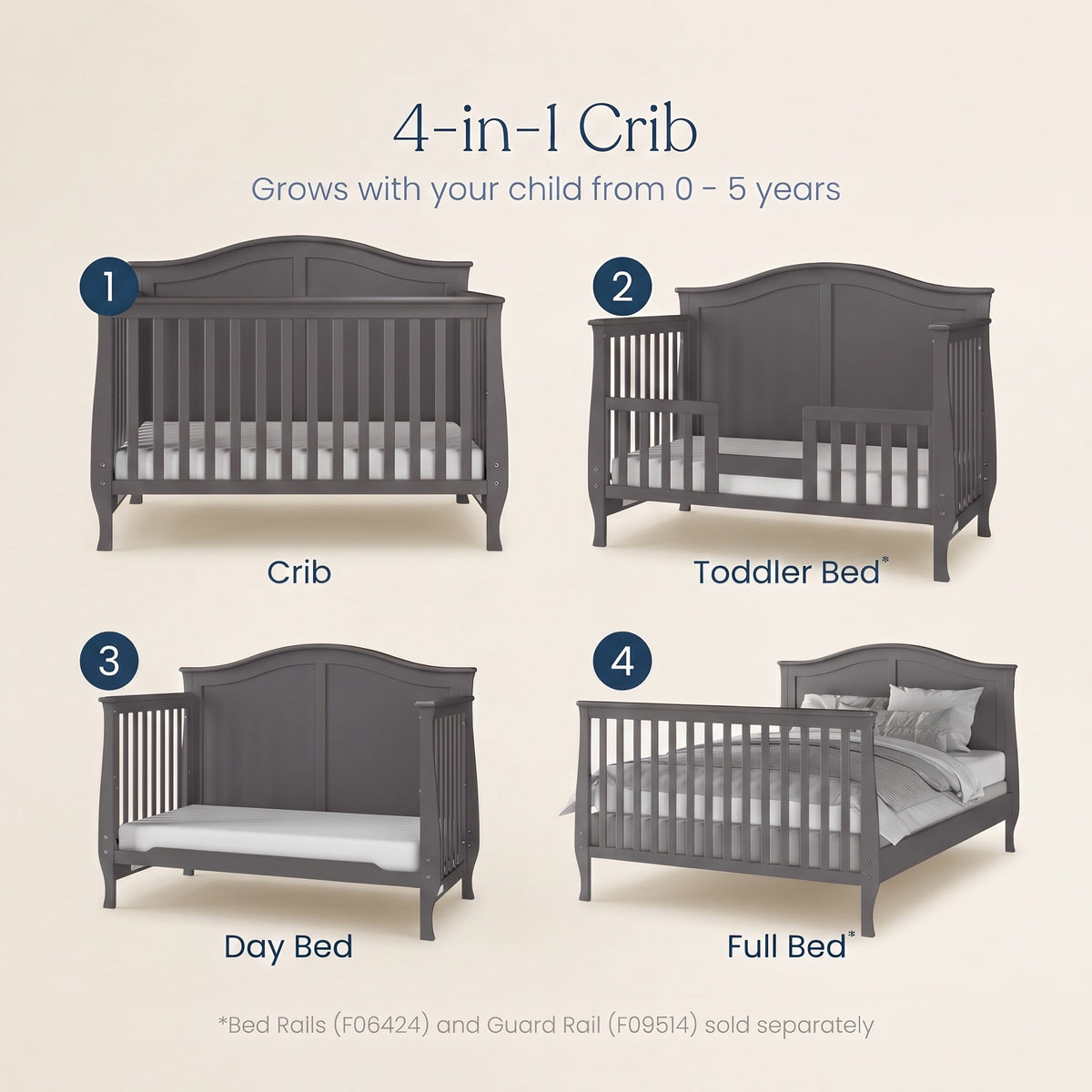 4-in-1 Crib

Grows with your child from 0 - 5 years

1

Crib

2

Toddler Bed*

3

Day Bed

4

Full Bed*

*Bed Rails (F06424) and Guard Rail (F09514) sold separately